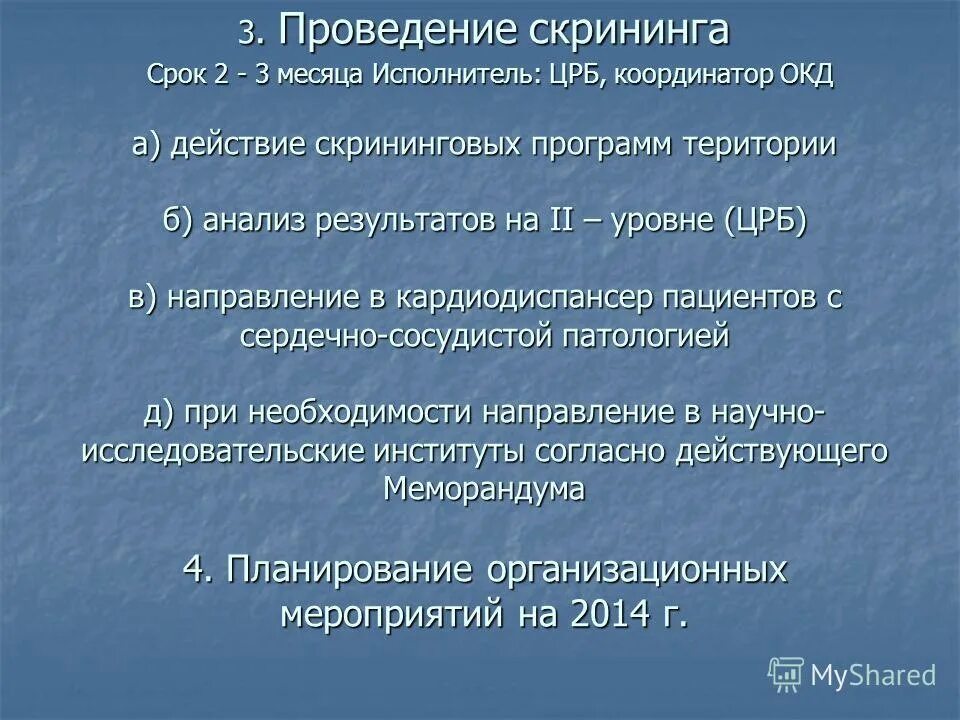 3. Проведение скрининга

Срок 2 - 3 месяца Исполнитель: ЦРБ, координатор ОКД

а) действие скрининговых программ територии

б) анализ результатов на II – уровне (ЦРБ)

в) направление в кардиодиспансер пациентов с сердечно-сосудистой патологией

д) при необходимости направление в научно-исследовательские институты согласно действующего Меморандума

4. Планирование организационных мероприятий на 2014 г.

MyShared